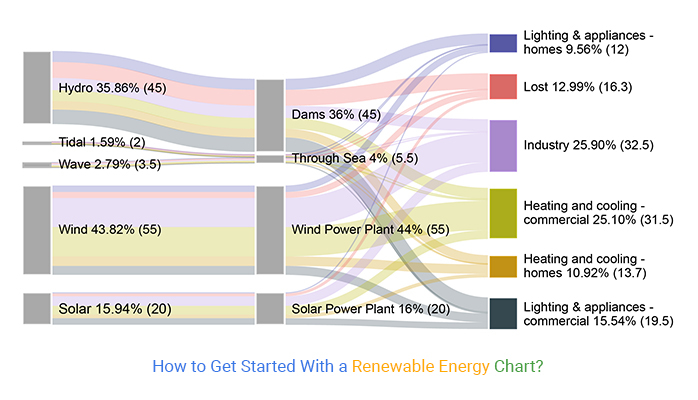 Hydro 35.86% (45)

Tidal 1.59% (2)

Wave 2.79% (3.5)

Wind 43.82% (55)

Solar 15.94% (20)

Dams 36% (45)

Through Sea 4% (5.5)

Wind Power Plant 44% (55)

Solar Power Plant 16% (20)

Lighting & appliances - homes 9.56% (12)

Lost 12.99% (16.3)

Industry 25.90% (32.5)

Heating and cooling - commercial 25.10% (31.5)

Heating and cooling - homes 10.92% (13.7)

Lighting & appliances - commercial 15.54% (19.5)

How to Get Started With a Renewable Energy Chart?